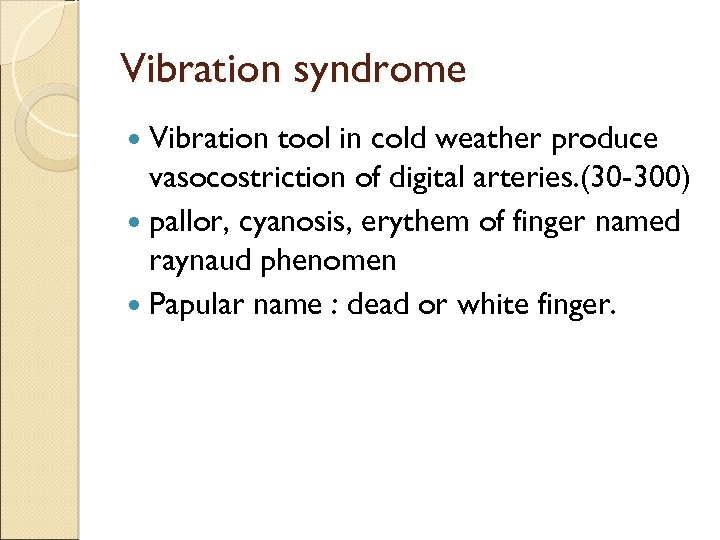 Vibration syndrome

- Vibration tool in cold weather produce vasocostriction of digital arteries.(30-300)
- pallor, cyanosis, erythem of finger named raynaud phenomen
- Papular name : dead or white finger.